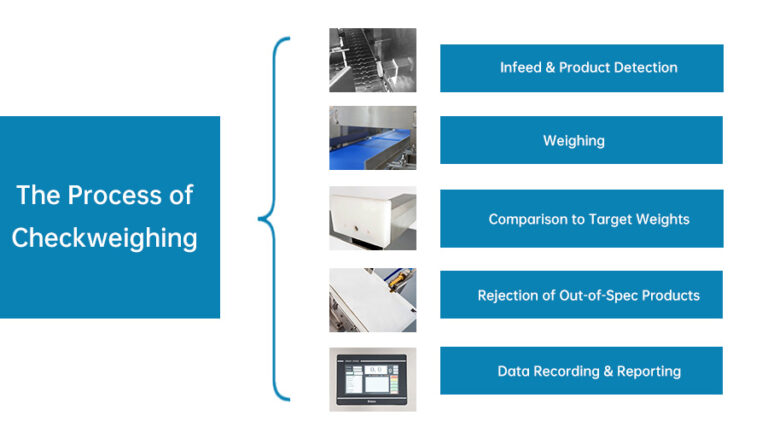 The Process of Checkweighing

Infeed & Product Detection

Weighing

Comparison to Target Weights

Rejection of Out-of-Spec Products

Data Recording & Reporting